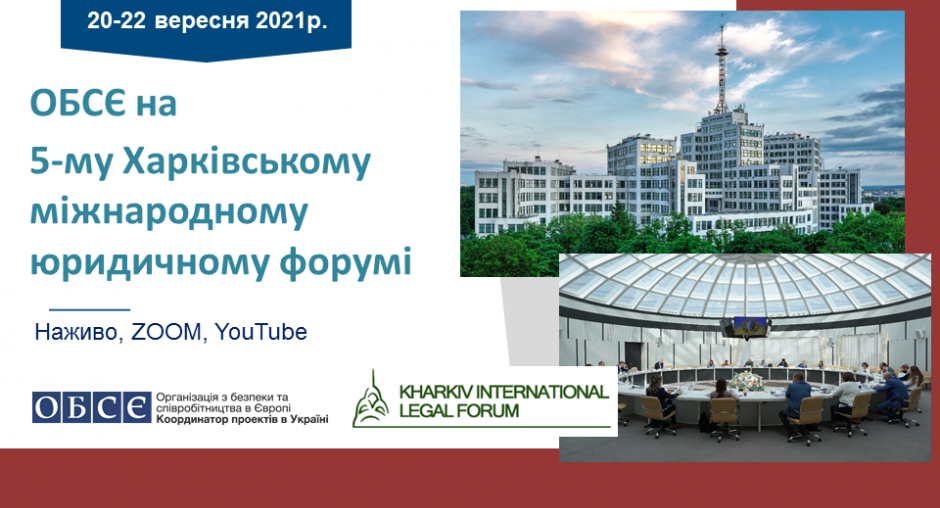 20-22 вересня 2021р.

ОБСЄ на
5-му Харківському міжнародному юридичному форумі

Наживо, ZOOM, YouTube

ОБСЄ
Організація з безпеки та співробітництва в Європі
Координатор проектів в Україні

KHARKIV INTERNATIONAL LEGAL FORUM